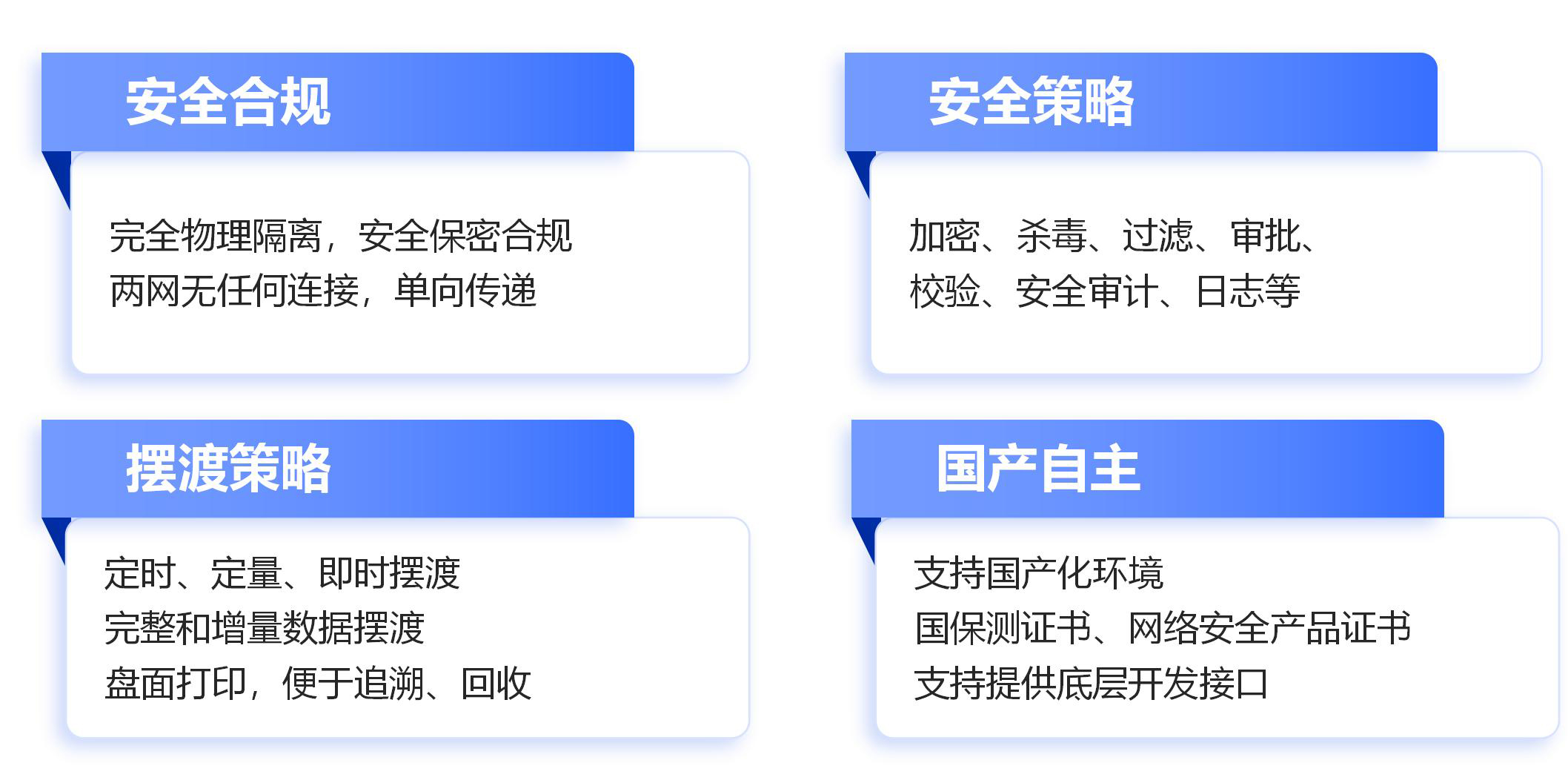 安全合规

完全物理隔离，安全保密合规
两网无任何连接，单向传递

安全策略

加密、杀毒、过滤、审批、
校验、安全审计、日志等

摆渡策略

定时、定量、即时摆渡
完整和增量数据摆渡
盘面打印，便于追溯、回收

国产自主

支持国产化环境
国保测证书、网络安全产品证书
支持提供底层开发接口